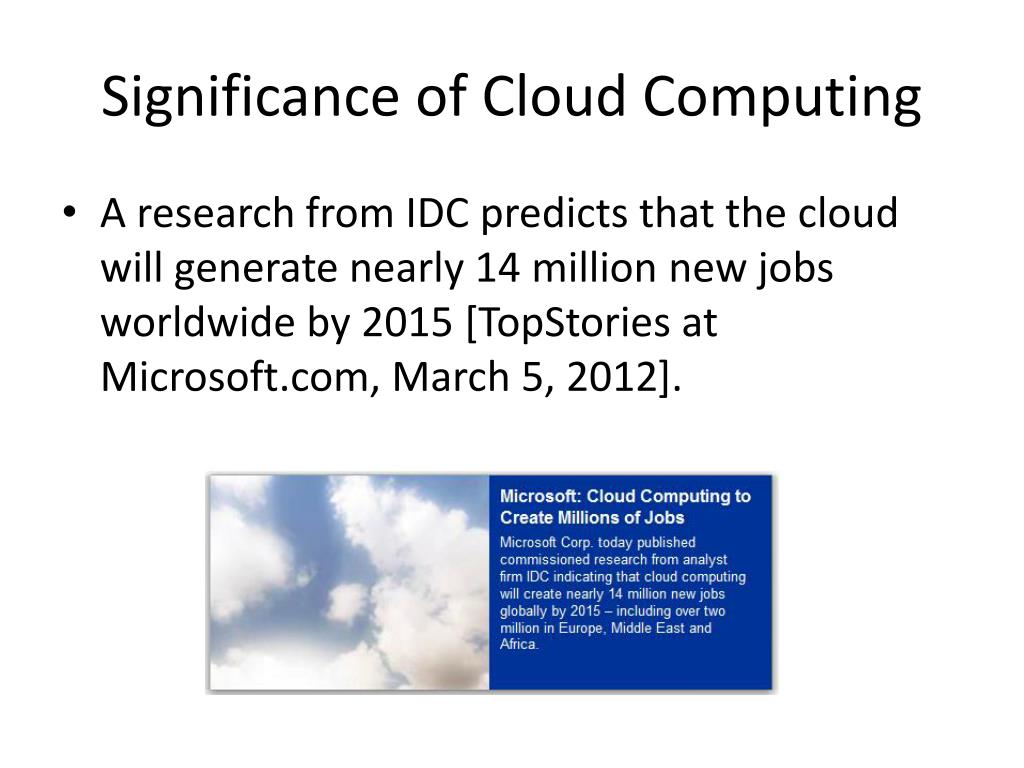 Significance of Cloud Computing

• A research from IDC predicts that the cloud will generate nearly 14 million new jobs worldwide by 2015 [TopStories at Microsoft.com, March 5, 2012].

Microsoft: Cloud Computing to Create Millions of Jobs

Microsoft Corp. today published commissioned research from analyst firm IDC indicating that cloud computing will create nearly 14 million new jobs globally by 2015 – including over two million in Europe, Middle East and Africa.